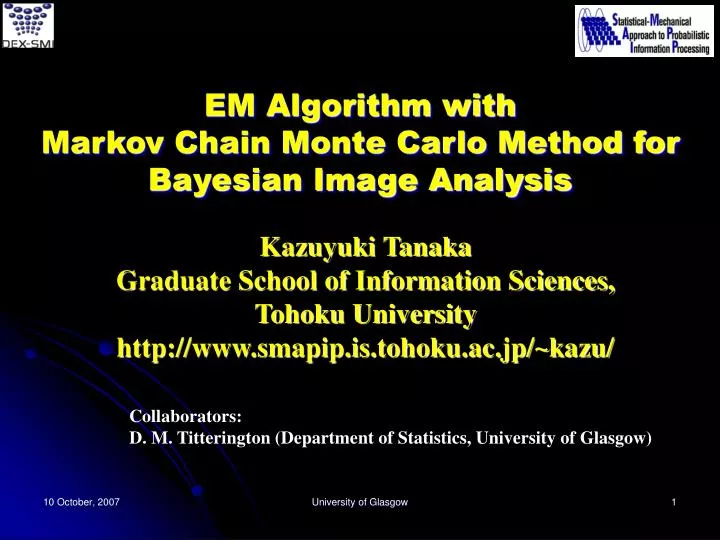 DEX-SMI

Statistical-Mechanical Approach to Probabilistic Information Processing

EM Algorithm with Markov Chain Monte Carlo Method for Bayesian Image Analysis

Kazuyuki Tanaka
Graduate School of Information Sciences, Tohoku University
http://www.smapip.is.tohoku.ac.jp/~kazu/

Collaborators:
D. M. Titterington (Department of Statistics, University of Glasgow)

10 October, 2007

University of Glasgow

1